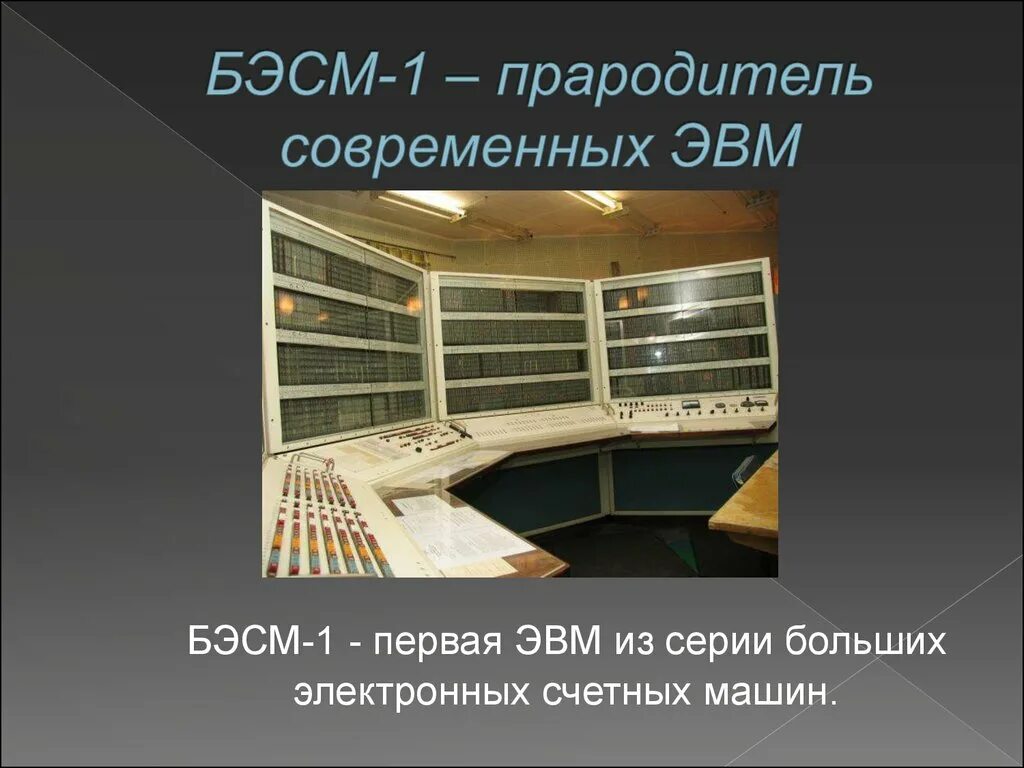 БЭСМ-1 – прародитель современных ЭВМ

БЭСМ-1 - первая ЭВМ из серии больших электронных счетных машин.